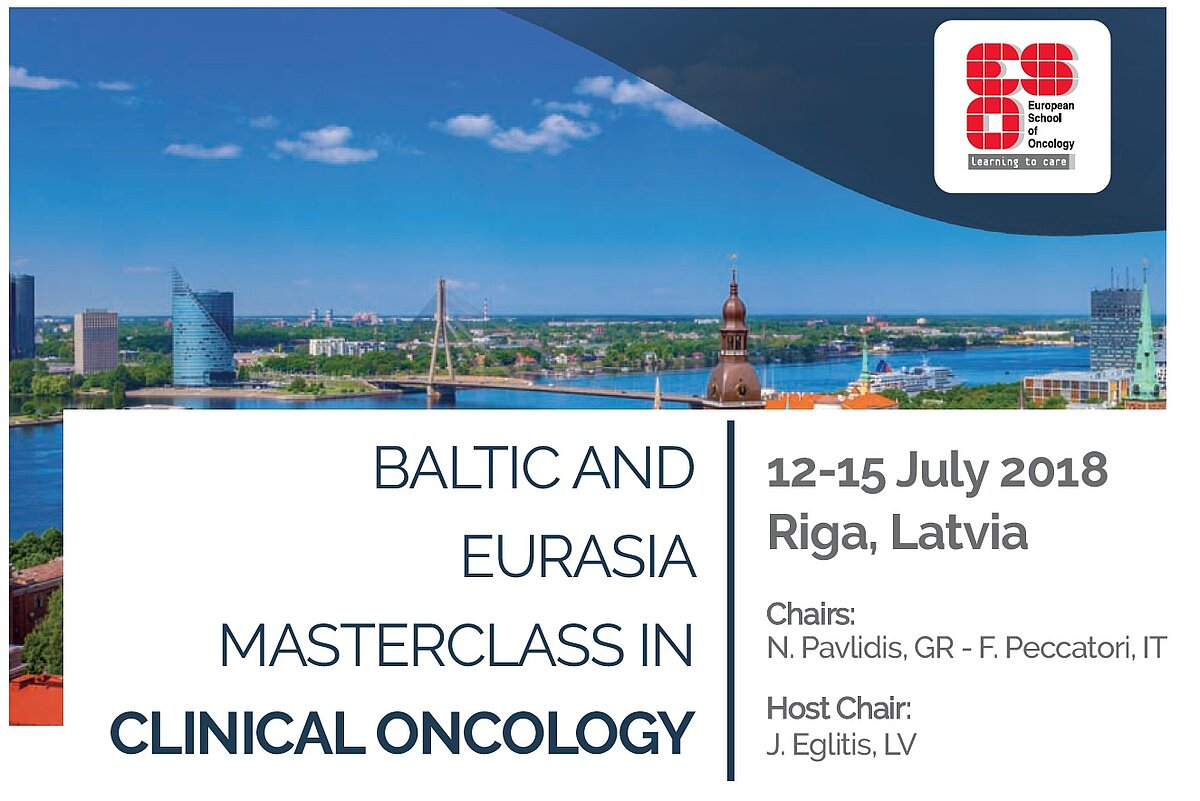 ESO
European School of Oncology
learning to care

BALTIC AND EURASIA MASTERCLASS IN CLINICAL ONCOLOGY

12-15 July 2018
Riga, Latvia

Chairs:
N. Pavlidis, GR - F. Peccatori, IT

Host Chair:
J. Eglitis, LV